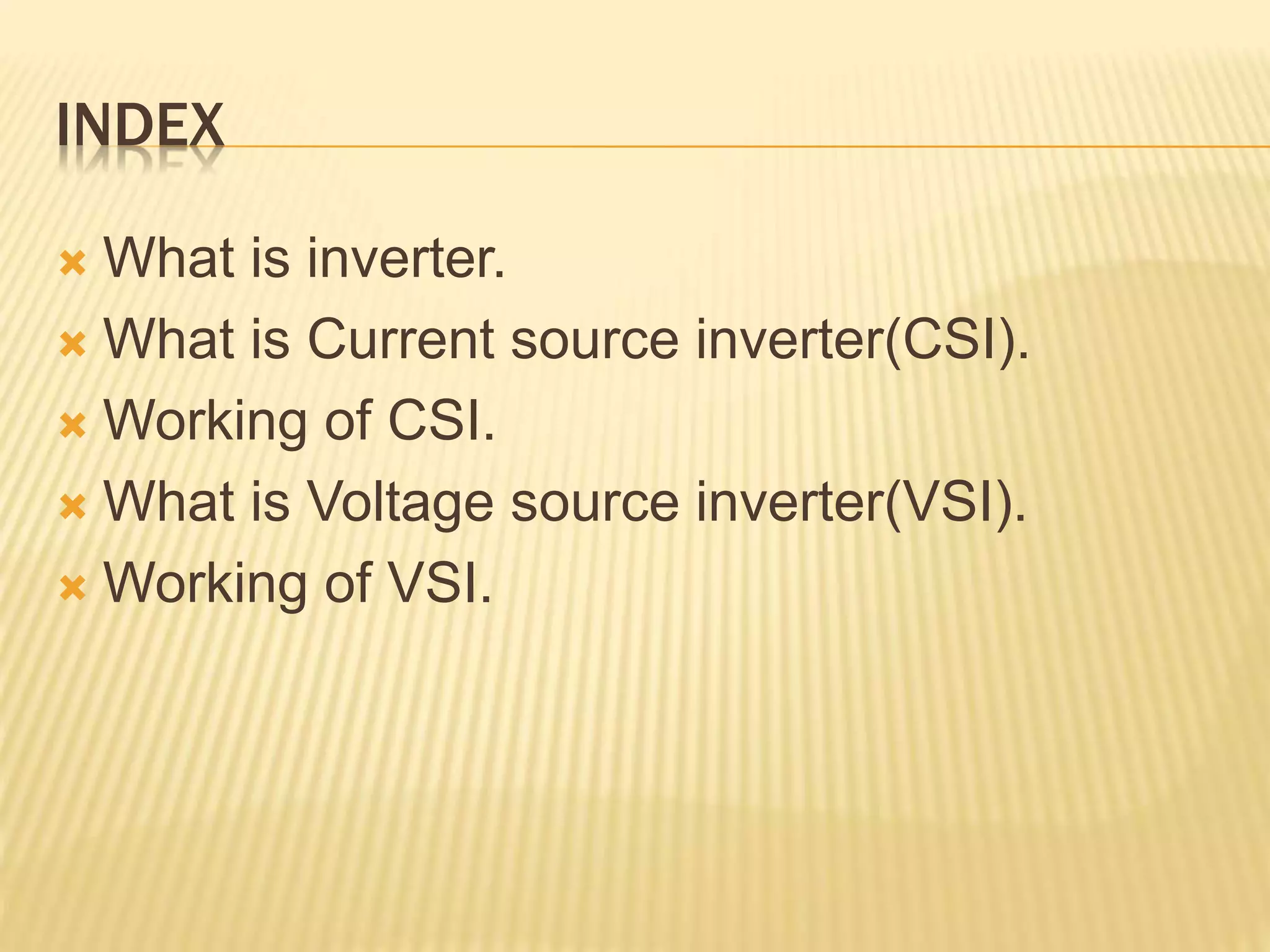 INDEX

What is inverter.
What is Current source inverter(CSI).
Working of CSI.
What is Voltage source inverter(VSI).
Working of VSI.